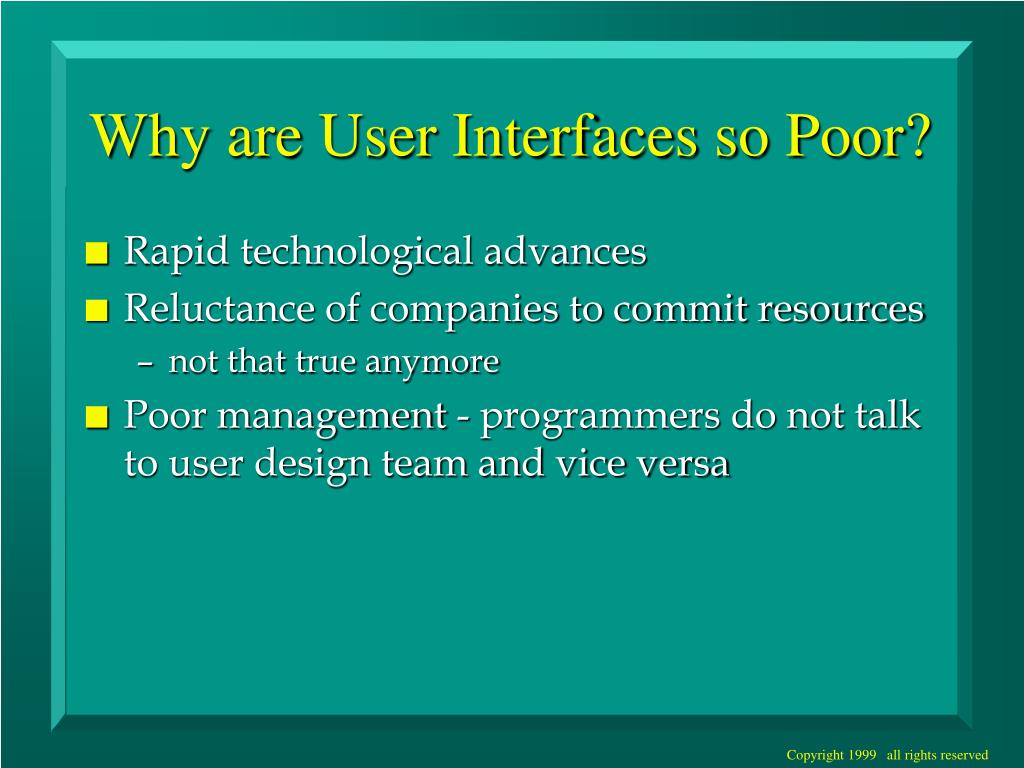 Why are User Interfaces so Poor?

Rapid technological advances

Reluctance of companies to commit resources

– not that true anymore

Poor management - programmers do not talk to user design team and vice versa

Copyright 1999 all rights reserved